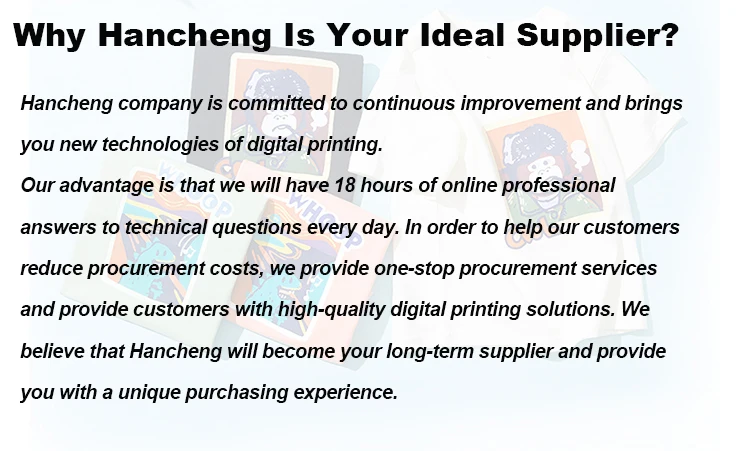 Why Hancheng Is Your Ideal Supplier?

Hancheng company is committed to continuous improvement and brings you new technologies of digital printing.
Our advantage is that we will have 18 hours of online professional answers to technical questions every day. In order to help our customers reduce procurement costs, we provide one-stop procurement services and provide customers with high-quality digital printing solutions. We believe that Hancheng will become your long-term supplier and provide you with a unique purchasing experience.